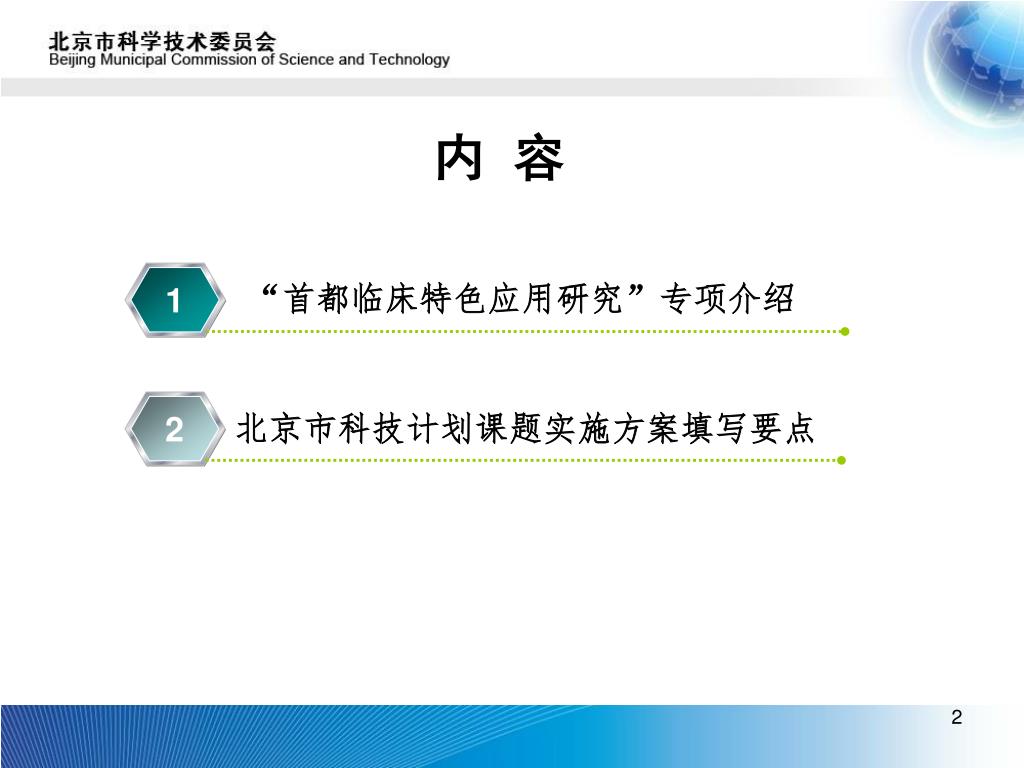 北京市科学技术委员会
Beijing Municipal Commission of Science and Technology

内 容

1 “首都临床特色应用研究”专项介绍

2 北京市科技计划课题实施方案填写要点

2